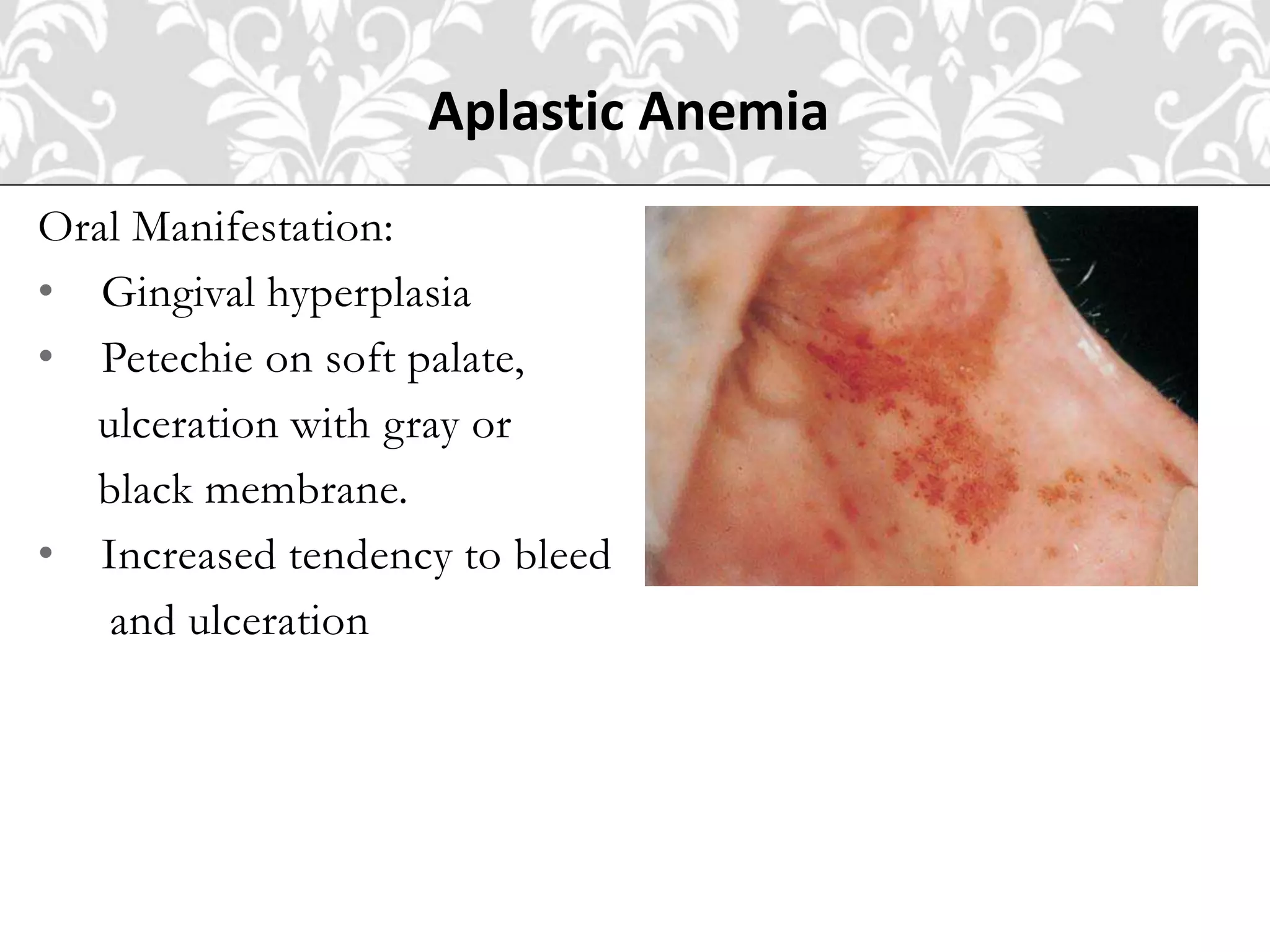 Aplastic Anemia

Oral Manifestation:

• Gingival hyperplasia
• Petechie on soft palate, ulceration with gray or black membrane.
• Increased tendency to bleed and ulceration